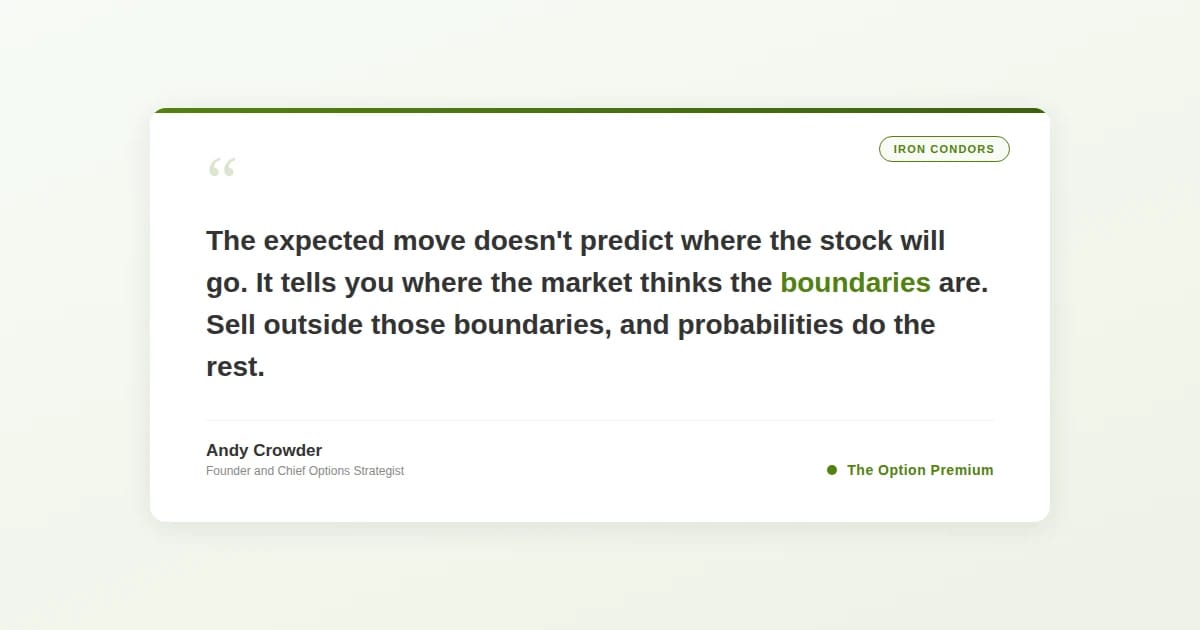 IRON CONDORS

“

The expected move doesn't predict where the stock will go. It tells you where the market thinks the boundaries are. Sell outside those boundaries, and probabilities do the rest.

Andy Crowder
Founder and Chief Options Strategist

The Option Premium